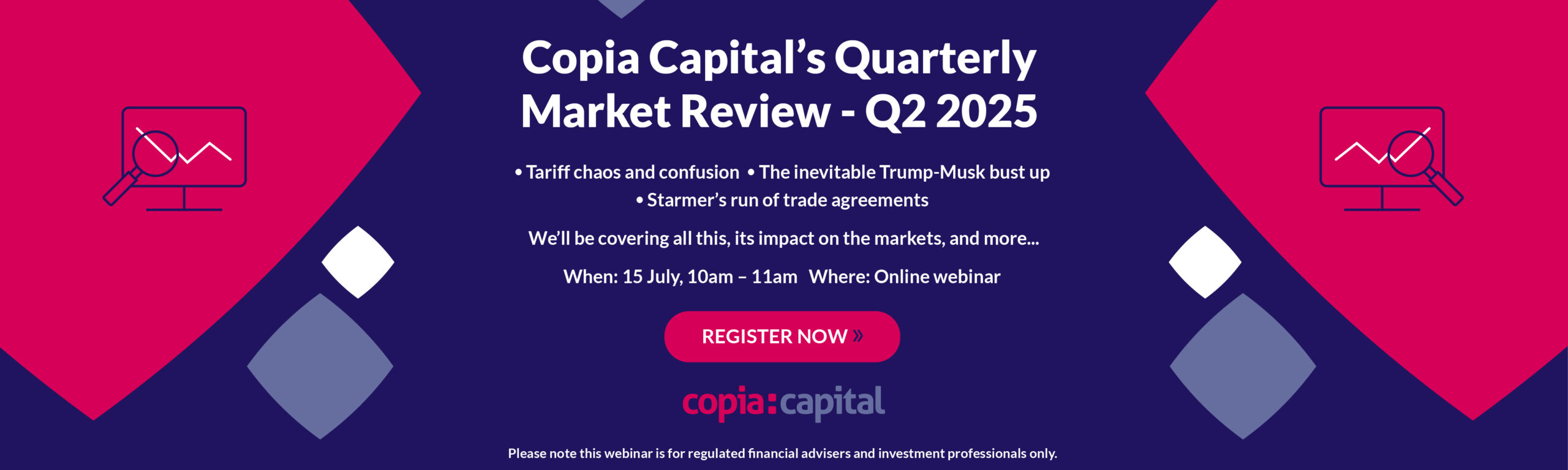 Copia Capital's Quarterly Market Review - Q2 2025

• Tariff chaos and confusion • The inevitable Trump-Musk bust up
• Starmer's run of trade agreements

We'll be covering all this, its impact on the markets, and more...

When: 15 July, 10am – 11am Where: Online webinar

REGISTER NOW »

copia:capital

Please note this webinar is for regulated financial advisers and investment professionals only.